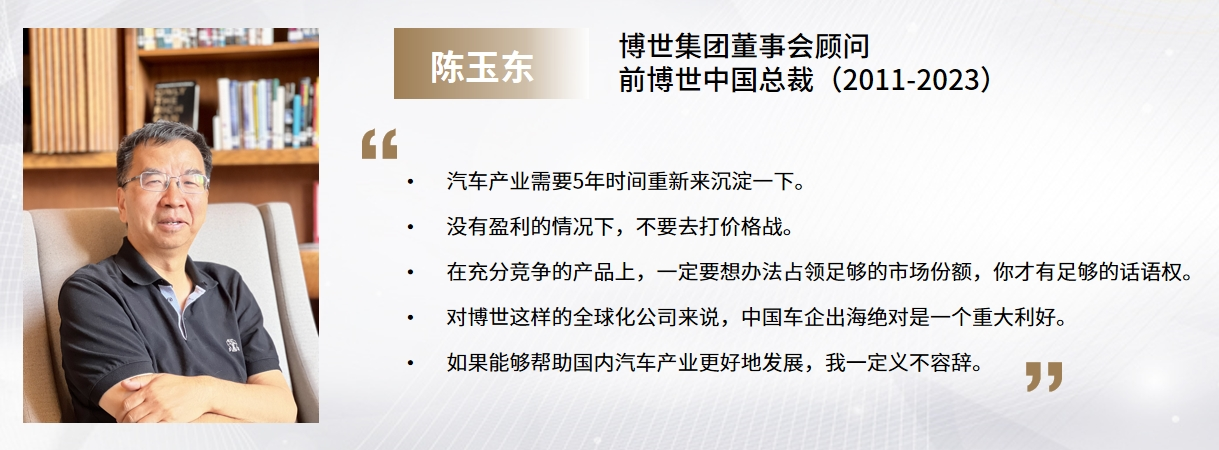 陈玉东

博世集团董事会顾问
前博世中国总裁（2011-2023）

“

• 汽车产业需要5年时间重新来沉淀一下。

• 没有盈利的情况下，不要去打价格战。

• 在充分竞争的产品上，一定要想办法占领足够的市场份额，你才有足够的话语权。

• 对博世这样的全球化公司来说，中国车企出海绝对是一个重大利好。

• 如果能够帮助国内汽车产业更好地发展，我一定义不容辞。

”